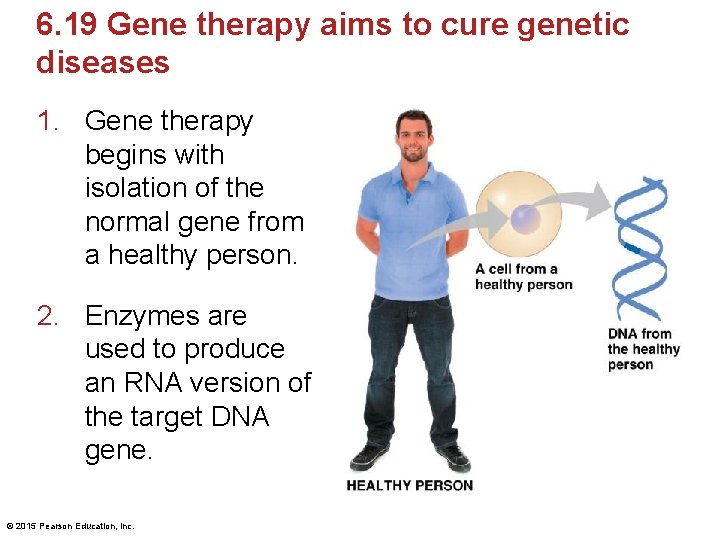 6.19 Gene therapy aims to cure genetic diseases

1. Gene therapy begins with isolation of the normal gene from a healthy person.

2. Enzymes are used to produce an RNA version of the target DNA gene.

A cell from a healthy person

DNA from the healthy person

HEALTHY PERSON

© 2015 Pearson Education, Inc.